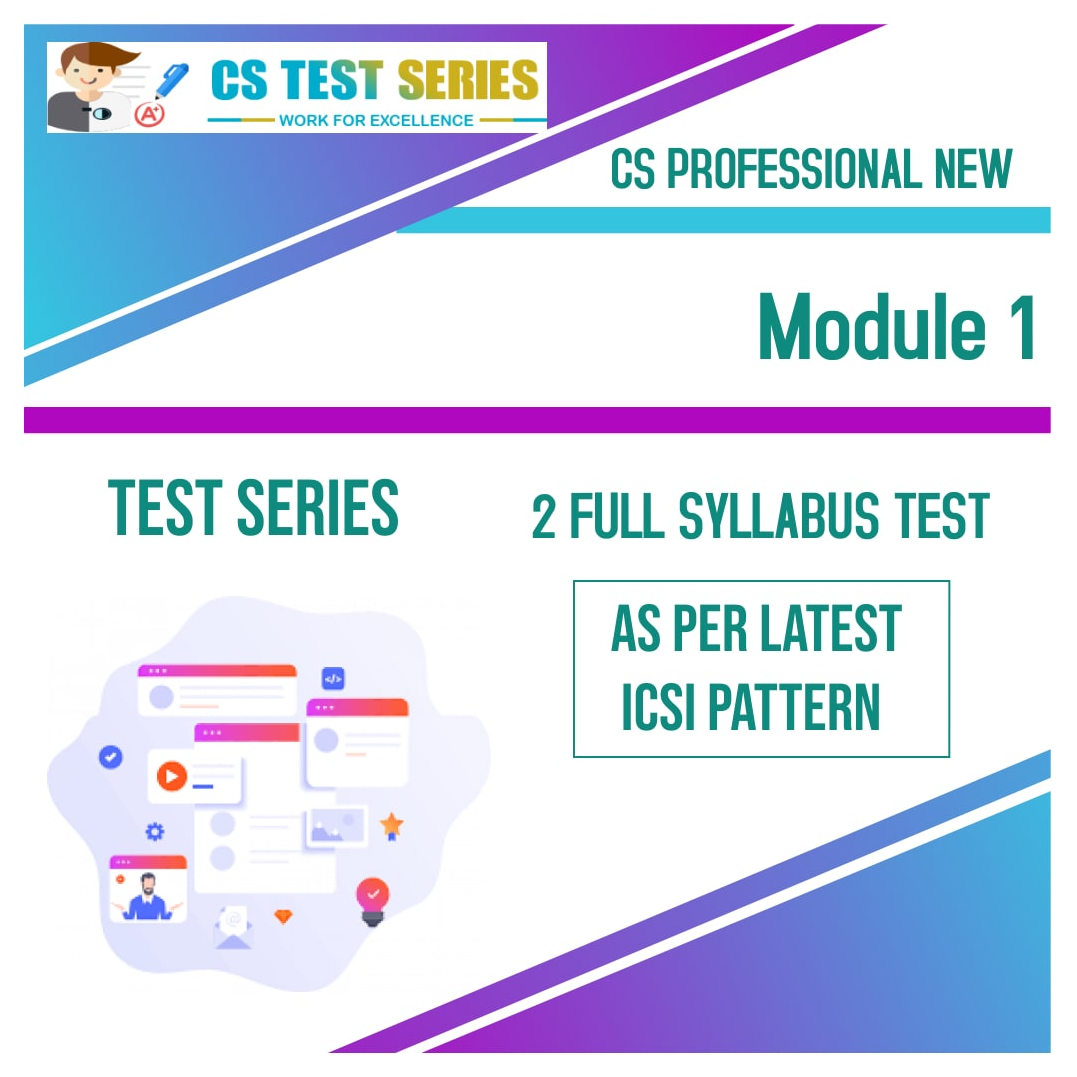 A+

CS TEST SERIES

WORK FOR EXCELLENCE

CS PROFESSIONAL NEW

Module 1

TEST SERIES

2 FULL SYLLABUS TEST

AS PER LATEST ICSI PATTERN

</>